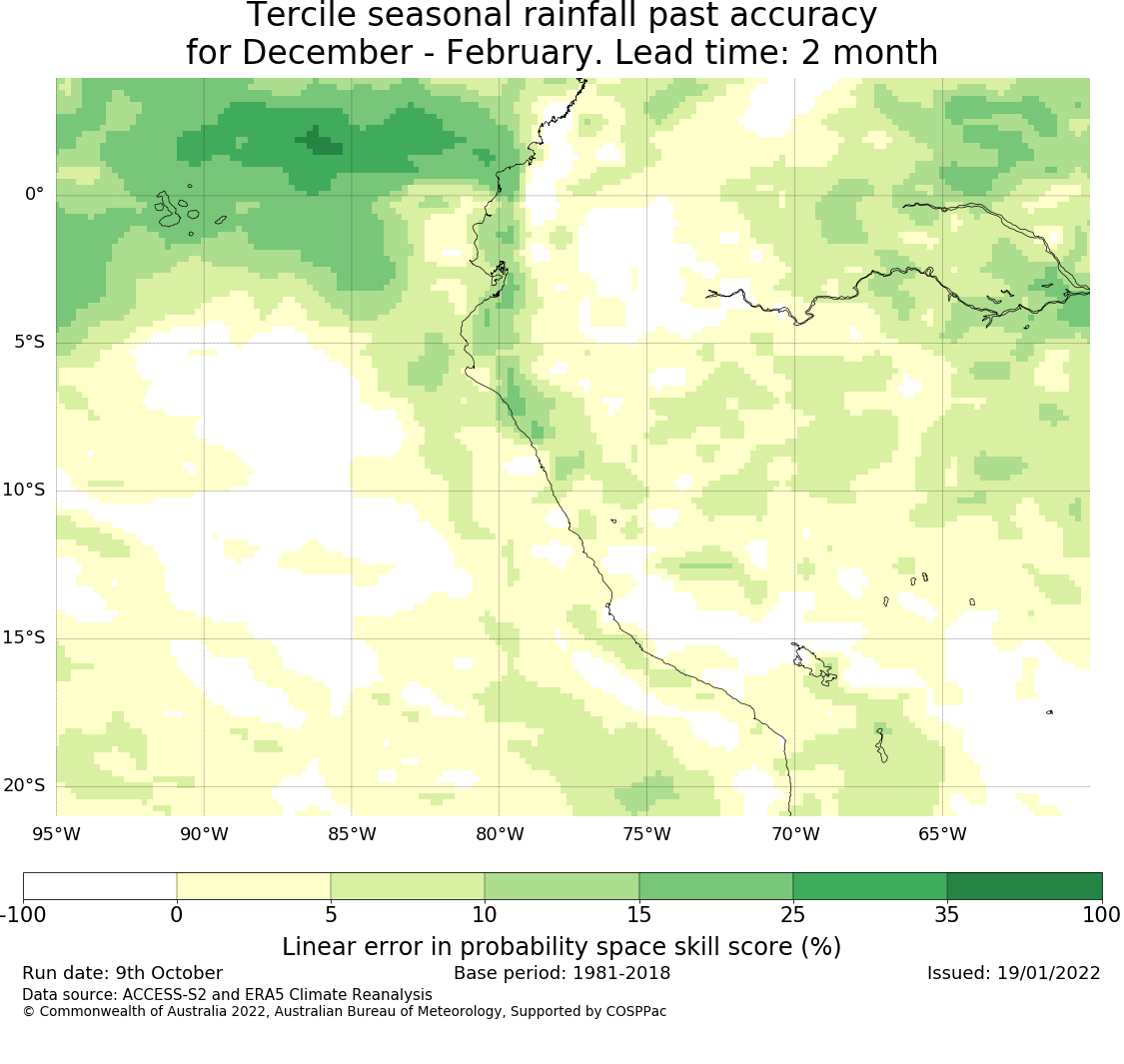 Tercile seasonal rainfall past accuracy
for December - February. Lead time: 2 month

0°
5°S
10°S
15°S
20°S
95°W 90°W 85°W 80°W 75°W 70°W 65°W

-100 0 5 10 15 25 35 100
Linear error in probability space skill score (%)

Run date: 9th October
Base period: 1981-2018
Issued: 19/01/2022
Data source: ACCESS-S2 and ERA5 Climate Reanalysis
© Commonwealth of Australia 2022, Australian Bureau of Meteorology, Supported by COSPPac